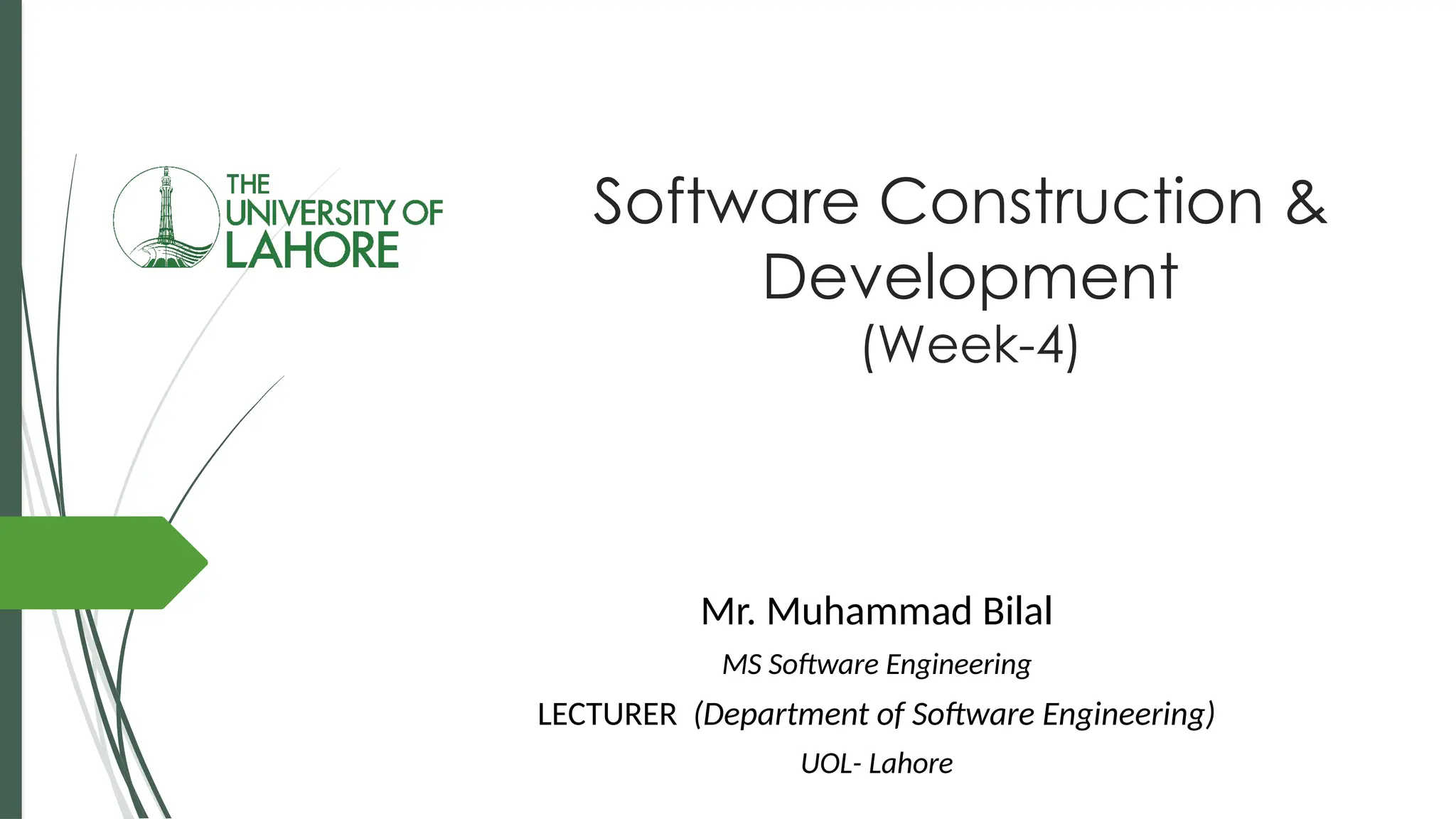 THE UNIVERSITY OF LAHORE

Software Construction & Development
(Week-4)

Mr. Muhammad Bilal
MS Software Engineering
LECTURER (Department of Software Engineering)
UOL- Lahore